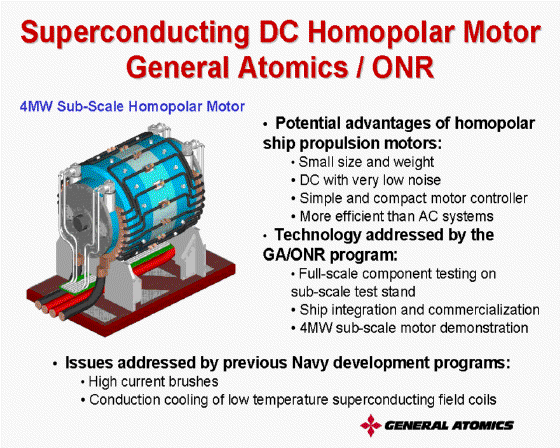 Superconducting DC Homopolar Motor
General Atomics / ONR

4MW Sub-Scale Homopolar Motor

• Potential advantages of homopolar ship propulsion motors:
• Small size and weight
• DC with very low noise
• Simple and compact motor controller
• More efficient than AC systems
• Technology addressed by the GA/ONR program:
• Full-scale component testing on sub-scale test stand
• Ship integration and commercialization
• 4MW sub-scale motor demonstration

• Issues addressed by previous Navy development programs:
• High current brushes
• Conduction cooling of low temperature superconducting field coils

GENERAL ATOMICS